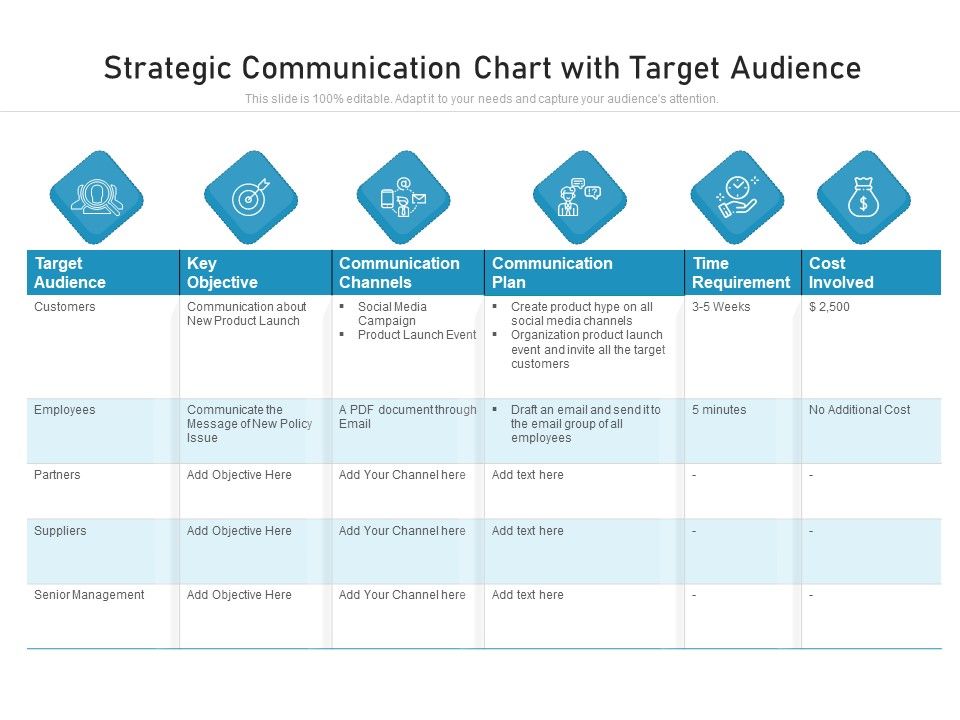 Strategic Communication Chart with Target Audience

This slide is 100% editable. Adapt it to your needs and capture your audience's attention.

| Target Audience | Key Objective | Communication Channels | Communication Plan | Time Requirement | Cost Involved |
|---|---|---|---|---|---|
| Customers | Communication about New Product Launch | ▪ Social Media Campaign ▪ Product Launch Event | ▪ Create product hype on all social media channels ▪ Organization product launch event and invite all the target customers | 3-5 Weeks | $ 2,500 |
| Employees | Communicate the Message of New Policy Issue | A PDF document through Email | ▪ Draft an email and send it to the email group of all employees | 5 minutes | No Additional Cost |
| Partners | Add Objective Here | Add Your Channel here | Add text here | - | - |
| Suppliers | Add Objective Here | Add Your Channel here | Add text here | - | - |
| Senior Management | Add Objective Here | Add Your Channel here | Add text here | - | - |